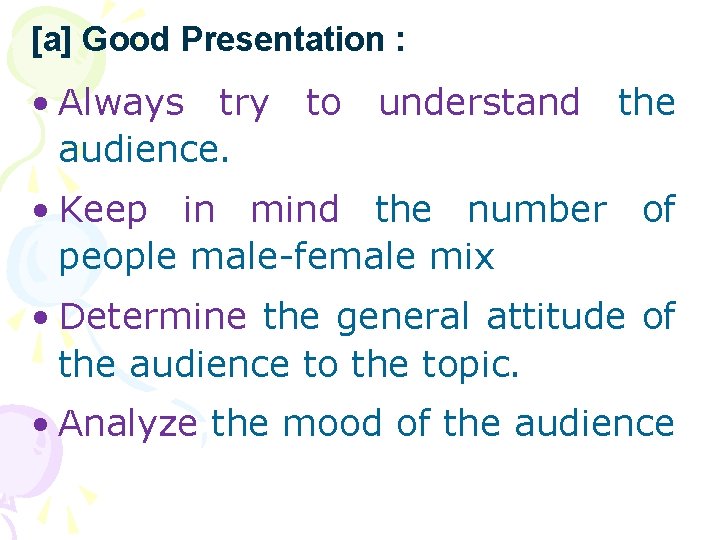 [a] Good Presentation :

• Always try to understand the audience.

• Keep in mind the number of people male-female mix

• Determine the general attitude of the audience to the topic.

• Analyze the mood of the audience